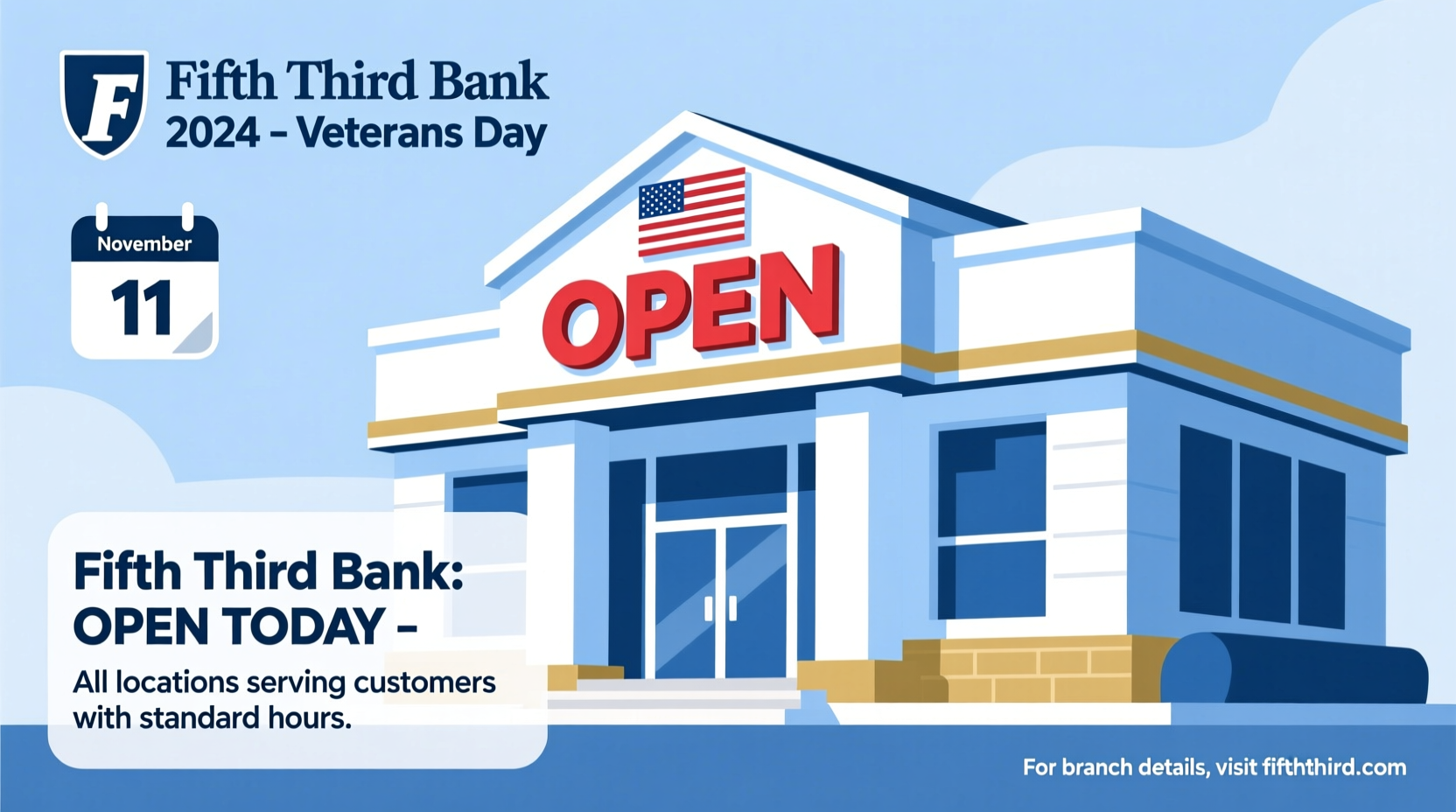 F

Fifth Third Bank
2024 – Veterans Day

November
11

OPEN

Fifth Third Bank:
OPEN TODAY –

All locations serving customers with standard hours.

For branch details, visit fifththird.com